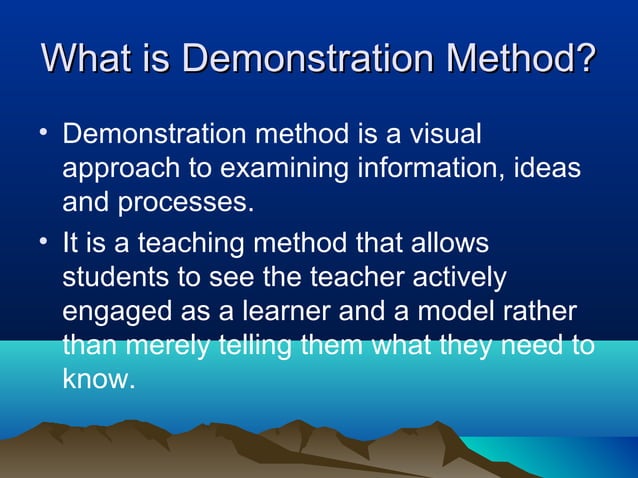 What is Demonstration Method?

• Demonstration method is a visual approach to examining information, ideas and processes.

• It is a teaching method that allows students to see the teacher actively engaged as a learner and a model rather than merely telling them what they need to know.